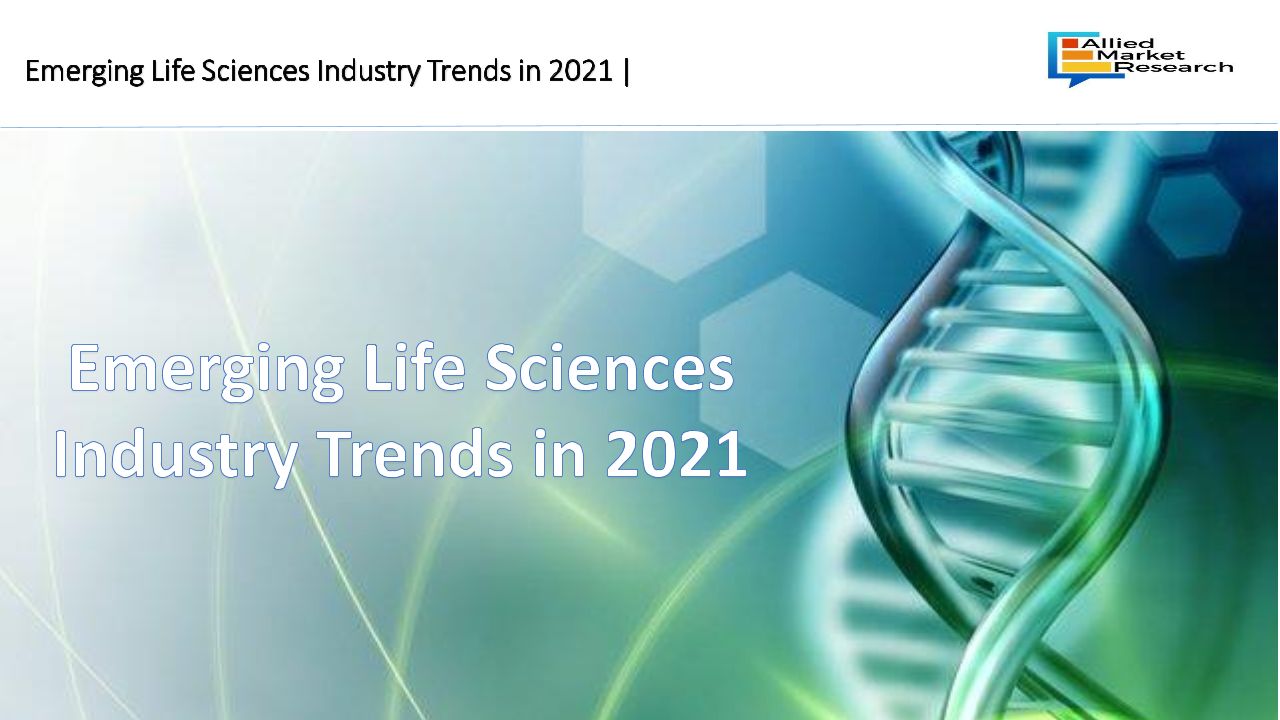 Emerging Life Sciences Industry Trends in 2021 |

Allied Market Research

Emerging Life Sciences Industry Trends in 2021